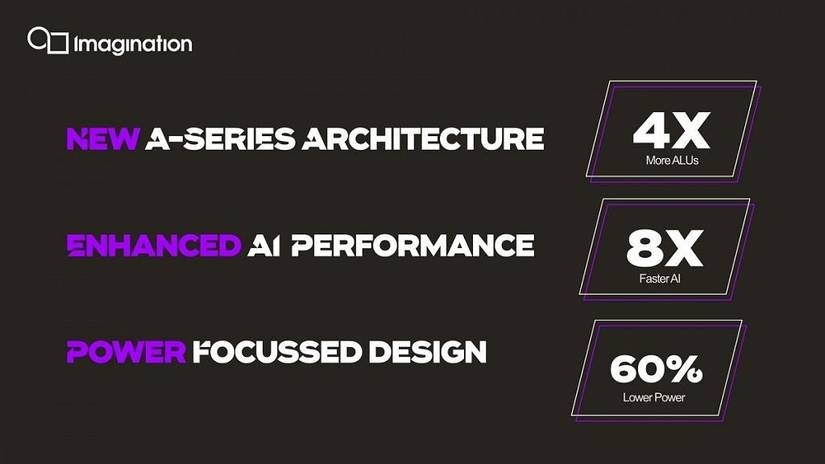 Imagination

NEW A-SERIES ARCHITECTURE

4X
More ALUs

ENHANCED AI PERFORMANCE

8X
Faster AI

POWER FOCUSSED DESIGN

60%
Lower Power